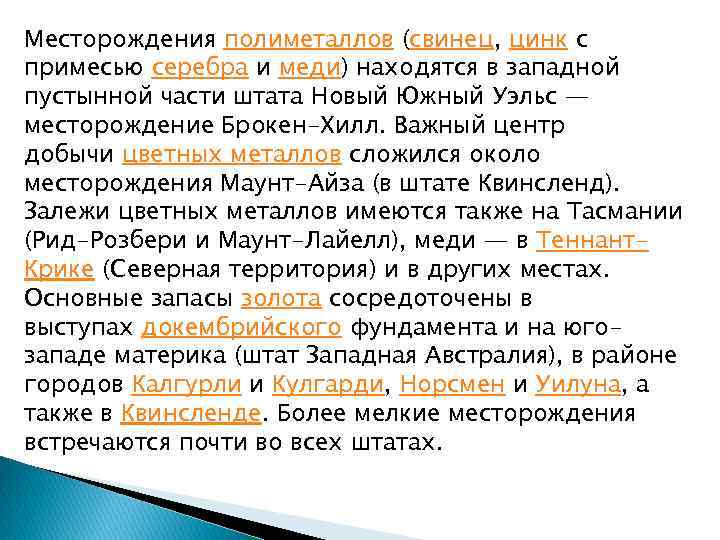 Месторождения полиметаллов (свинец, цинк с примесью серебра и меди) находятся в западной пустынной части штата Новый Южный Уэльс — месторождение Брокен-Хилл. Важный центр добычи цветных металлов сложился около месторождения Маунт-Айза (в штате Квинсленд). Залежи цветных металлов имеются также на Тасмании (Рид-Розбери и Маунт-Лайелл), меди — в Теннант-Крике (Северная территория) и в других местах. Основные запасы золота сосредоточены в выступах докембрийского фундамента и на юго-западе материка (штат Западная Австралия), в районе городов Калгурли и Кулгарди, Норсмен и Уилуна, а также в Квинсленде. Более мелкие месторождения встречаются почти во всех штатах.